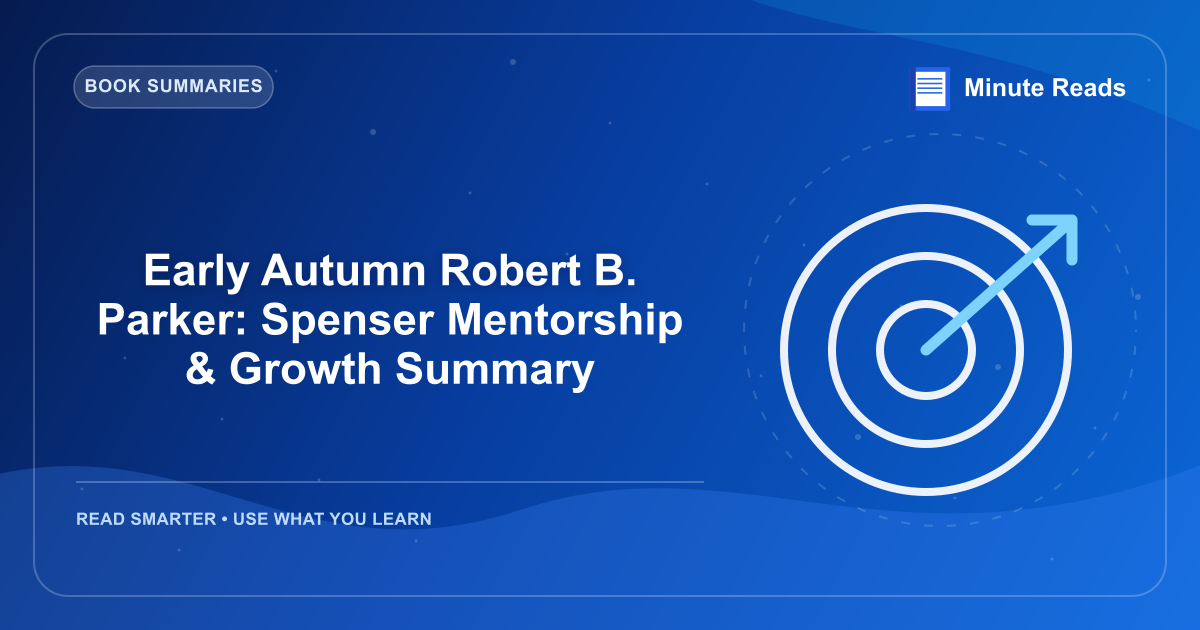 BOOK SUMMARIES

Minute Reads

Early Autumn Robert B. Parker: Spenser Mentorship & Growth Summary

READ SMARTER • USE WHAT YOU LEARN